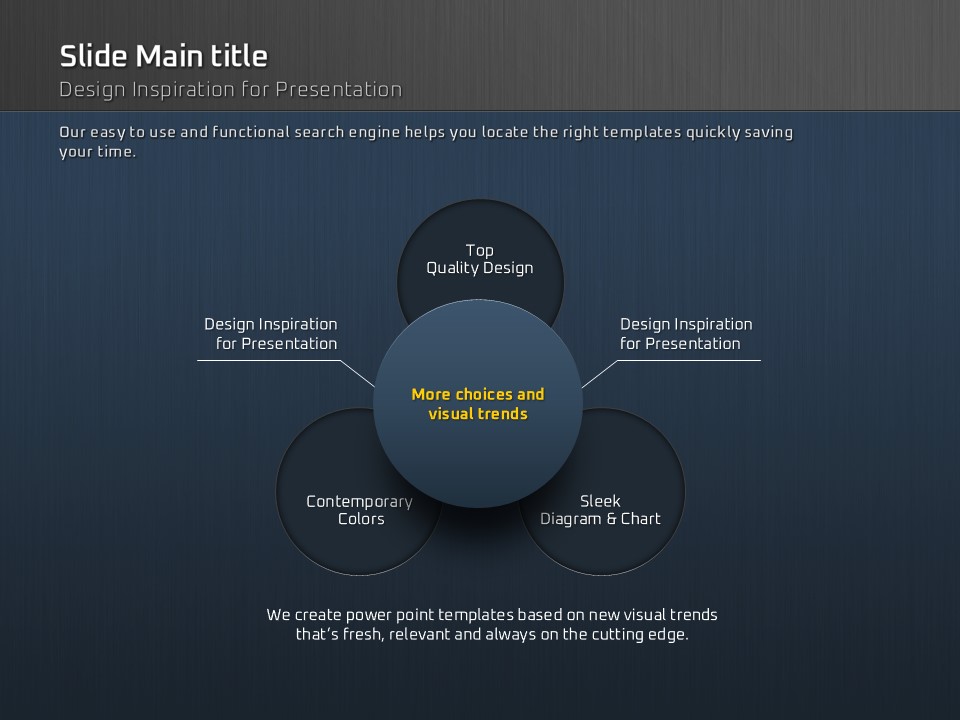 Slide Main title
Design Inspiration for Presentation

Our easy to use and functional search engine helps you locate the right templates quickly saving your time.

Top
Quality Design

Design Inspiration
for Presentation

Design Inspiration
for Presentation

More choices and
visual trends

Contemporary
Colors

Sleek
Diagram & Chart

We create power point templates based on new visual trends that's fresh, relevant and always on the cutting edge.